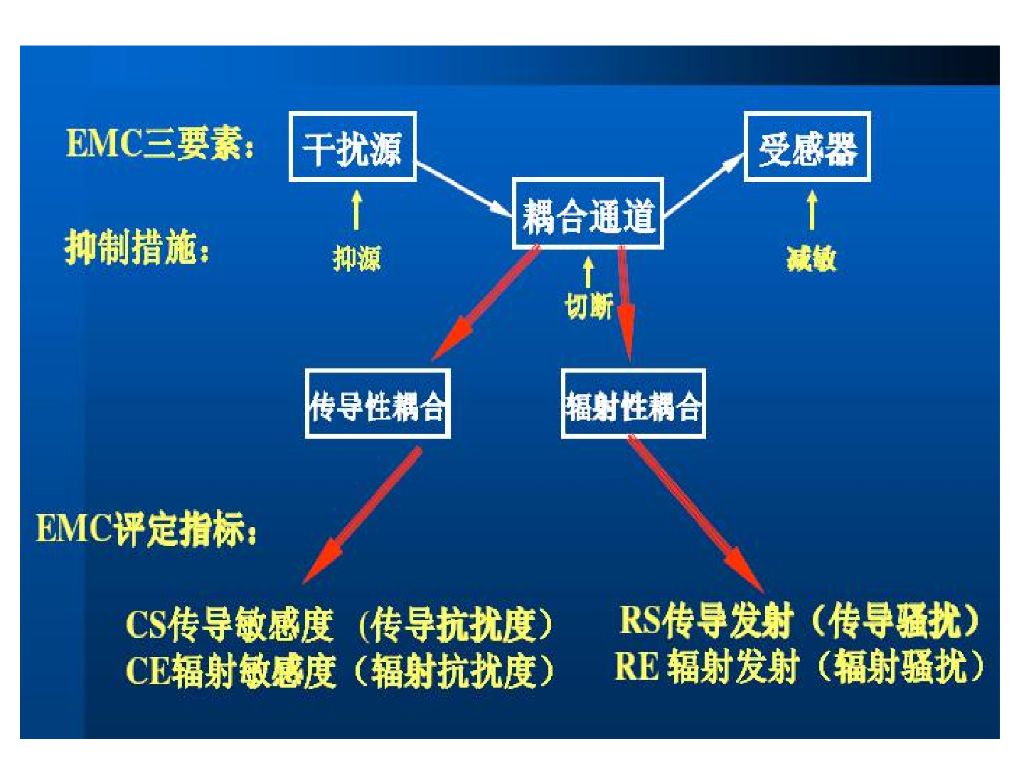 EMC三要素：

干扰源

耦合通道

受感器

抑制措施：

抑源

切断

减敏

传导性耦合

辐射性耦合

EMC评定指标：

CS传导敏感度（传导抗扰度）
CE辐射敏感度（辐射抗扰度）

RS传导发射（传导骚扰）
RE 辐射发射（辐射骚扰）